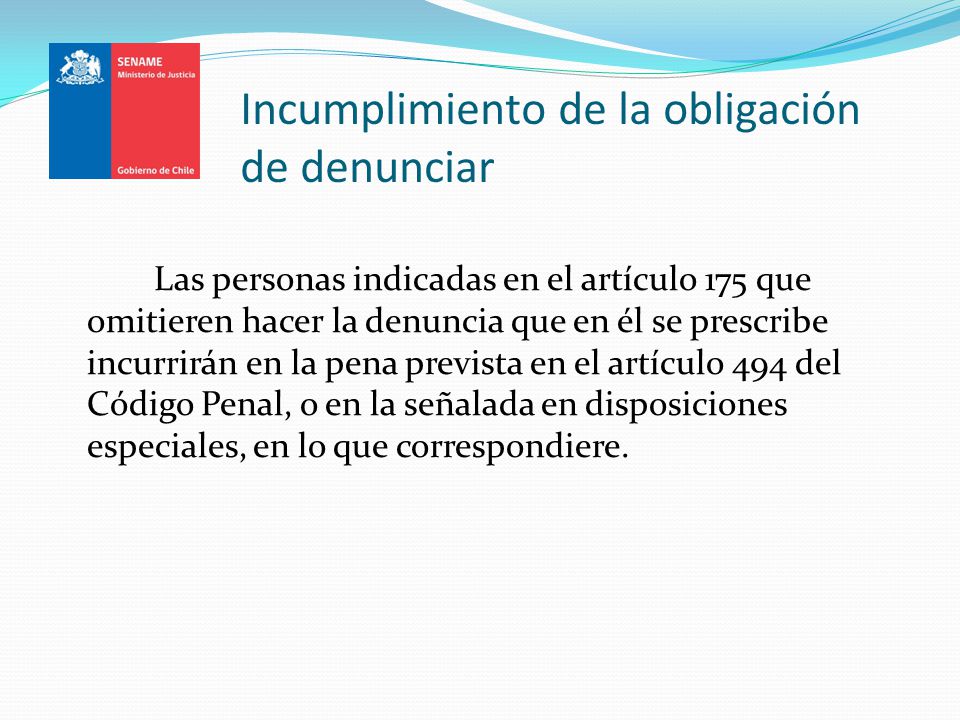 SENAME
Ministerio de Justicia

Gobierno de Chile

Incumplimiento de la obligación de denunciar

Las personas indicadas en el artículo 175 que omitieren hacer la denuncia que en él se prescribe incurrirán en la pena prevista en el artículo 494 del Código Penal, o en la señalada en disposiciones especiales, en lo que correspondiere.